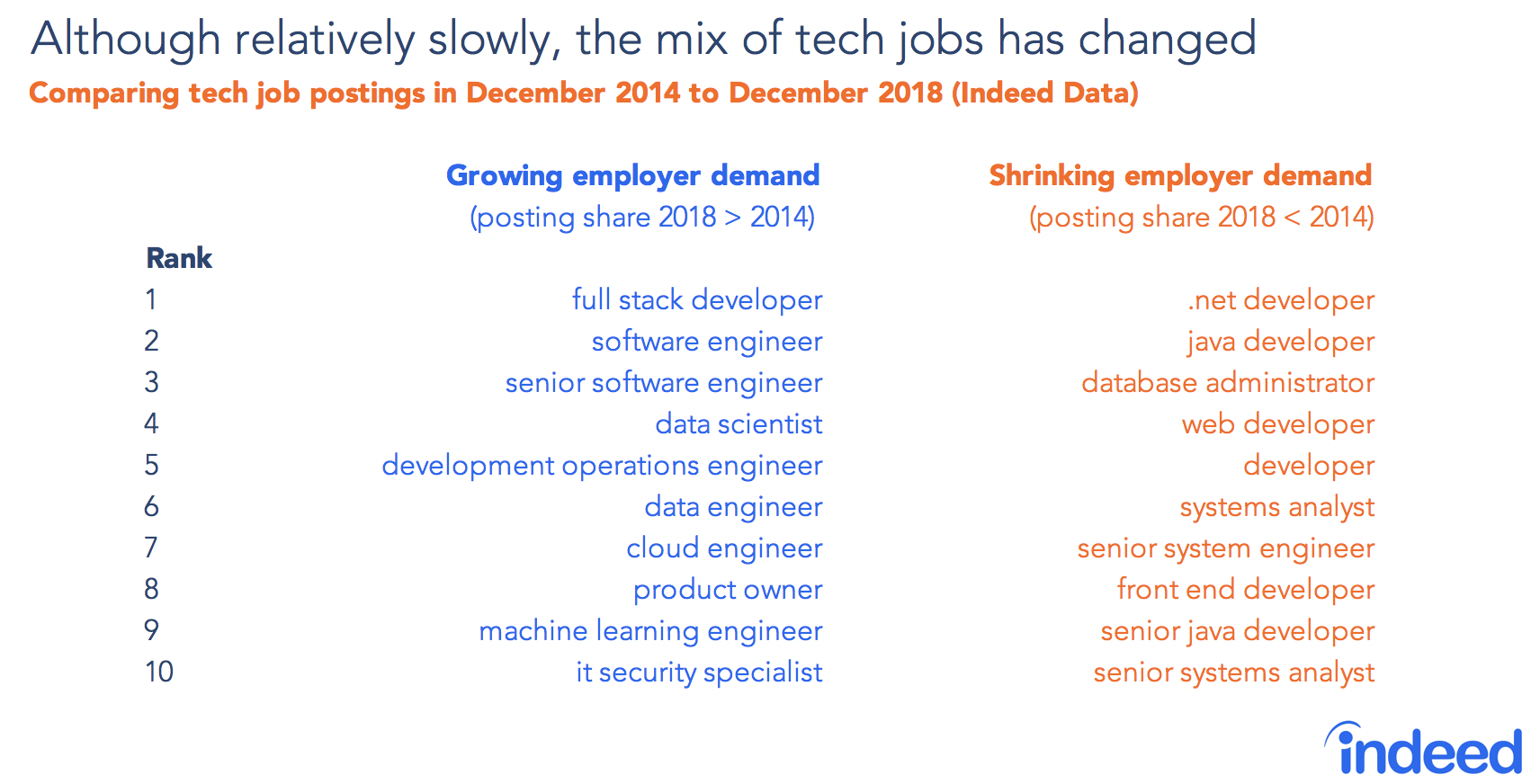 Although relatively slowly, the mix of tech jobs has changed

Comparing tech job postings in December 2014 to December 2018 (Indeed Data)

| Rank | Growing employer demand (posting share 2018 > 2014) | Shrinking employer demand (posting share 2018 < 2014) |
|---|---|---|
| 1 | full stack developer | .net developer |
| 2 | software engineer | java developer |
| 3 | senior software engineer | database administrator |
| 4 | data scientist | web developer |
| 5 | development operations engineer | developer |
| 6 | data engineer | systems analyst |
| 7 | cloud engineer | senior system engineer |
| 8 | product owner | front end developer |
| 9 | machine learning engineer | senior java developer |
| 10 | it security specialist | senior systems analyst |

indeed